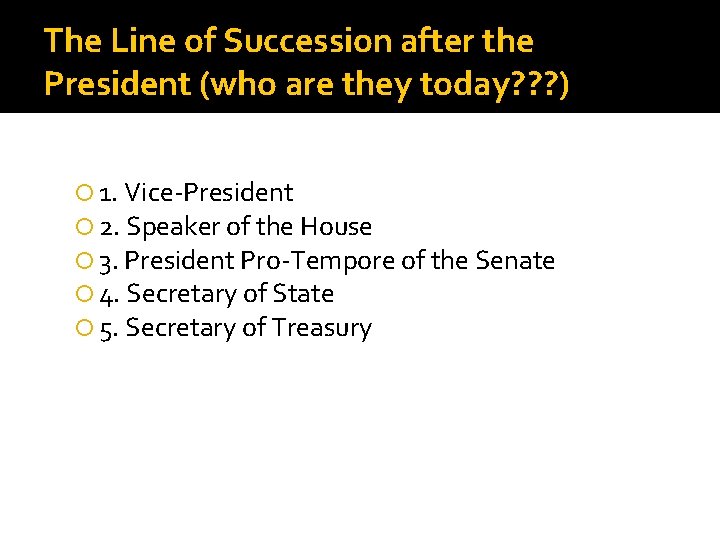 The Line of Succession after the President (who are they today???)

1. Vice-President
2. Speaker of the House
3. President Pro-Tempore of the Senate
4. Secretary of State
5. Secretary of Treasury